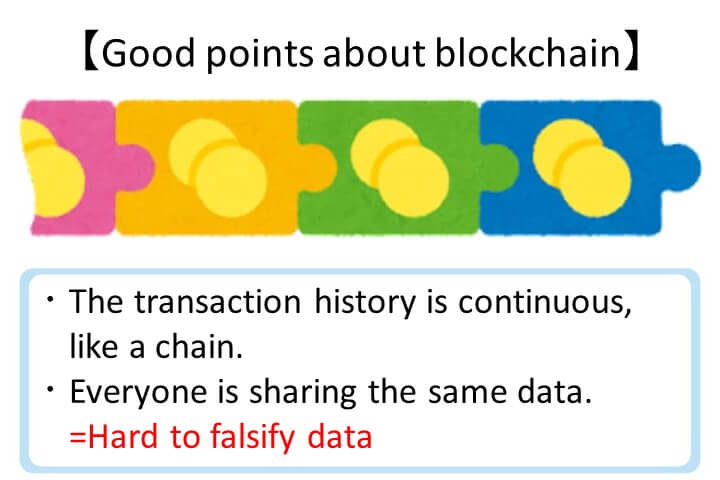 【Good points about blockchain】

・The transaction history is continuous, like a chain.
・Everyone is sharing the same data.
=Hard to falsify data